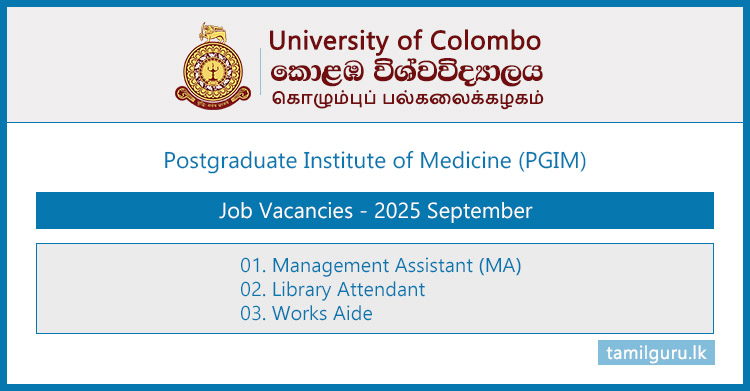 University of Colombo
කොළඹ විශ්වවිද්‍යාලය
கொழும்புப் பல்கலைக்கழகம்

Postgraduate Institute of Medicine (PGIM)

Job Vacancies - 2025 September

01. Management Assistant (MA)
02. Library Attendant
03. Works Aide

tamilguru.lk